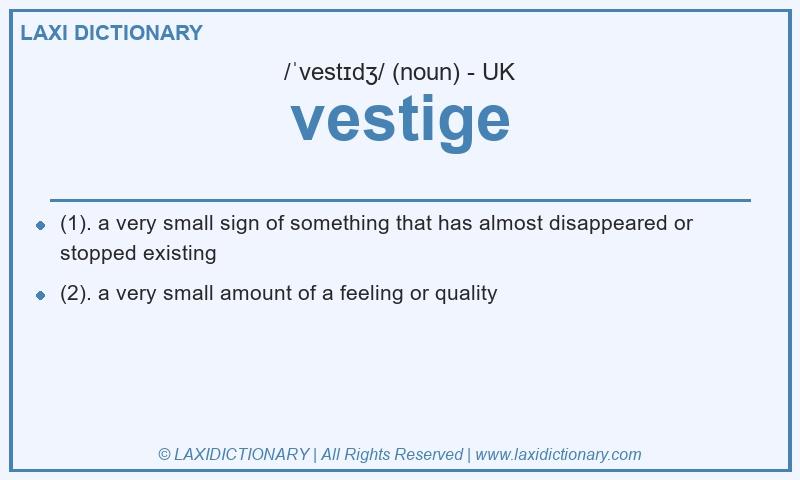 LAXI DICTIONARY

/ˈvestɪdʒ/ (noun) - UK

vestige

- (1). a very small sign of something that has almost disappeared or stopped existing
- (2). a very small amount of a feeling or quality

© LAXIDICTIONARY | All Rights Reserved | www.laxidictionary.com